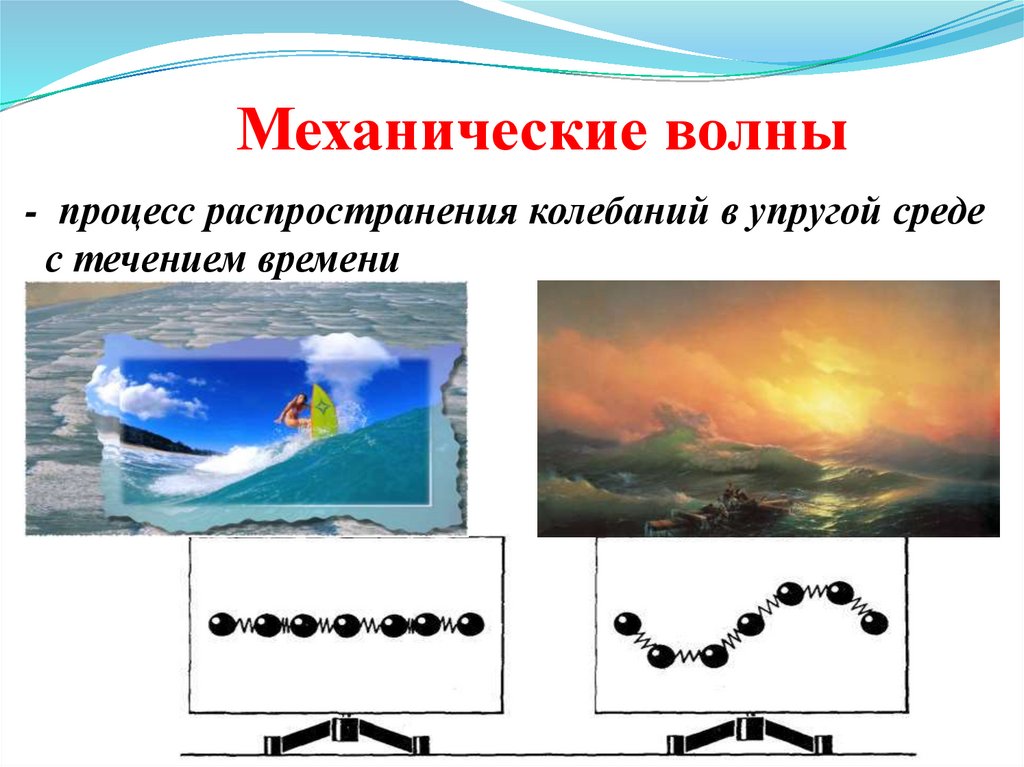 Механические волны

- процесс распространения колебаний в упругой среде с течением времени